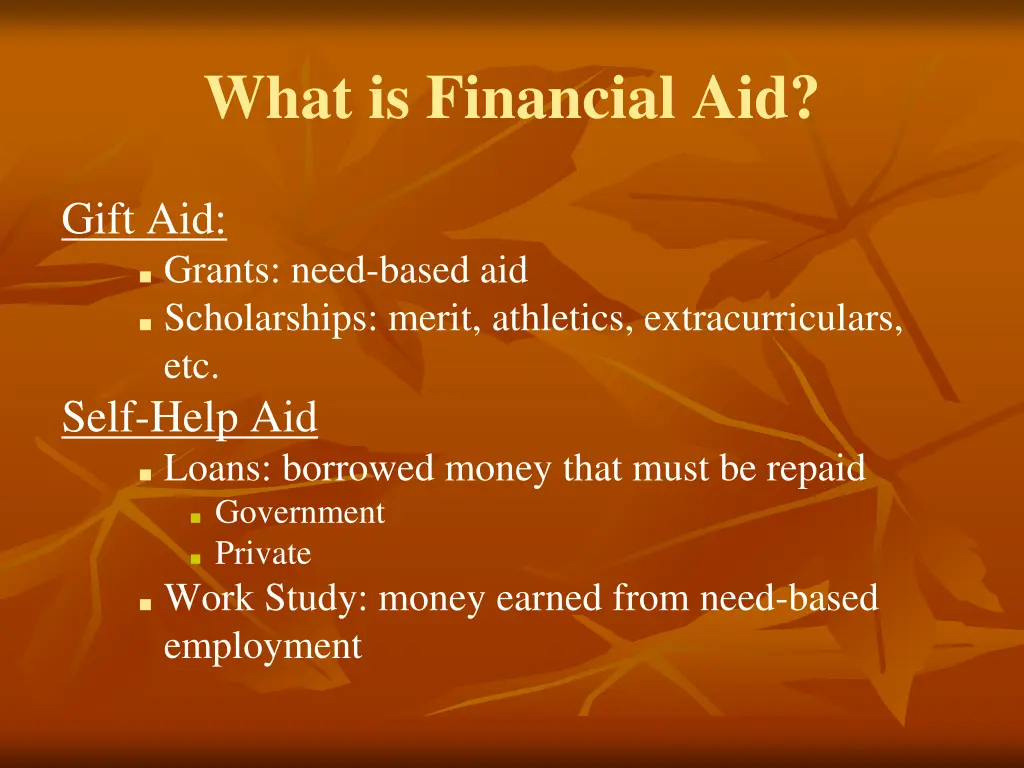 What is Financial Aid?

Gift Aid:

- Grants: need-based aid
- Scholarships: merit, athletics, extracurriculars, etc.

Self-Help Aid

- Loans: borrowed money that must be repaid
  - Government
  - Private
- Work Study: money earned from need-based employment